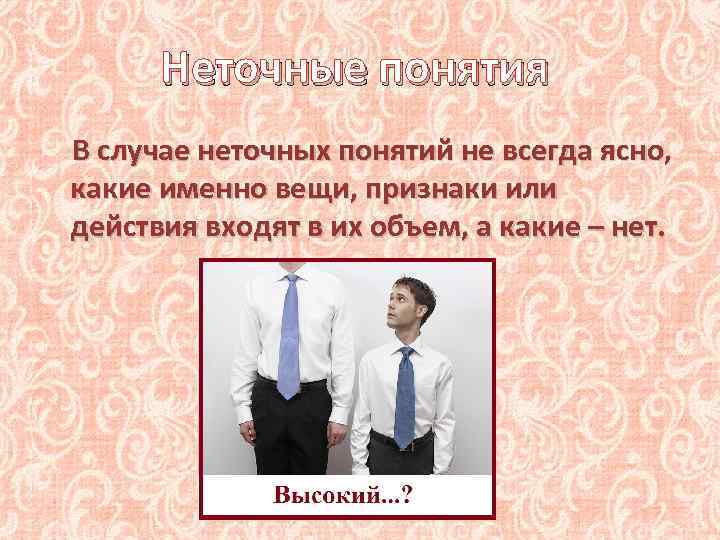 Неточные понятия

В случае неточных понятий не всегда ясно, какие именно вещи, признаки или действия входят в их объем, а какие – нет.

Высокий...?